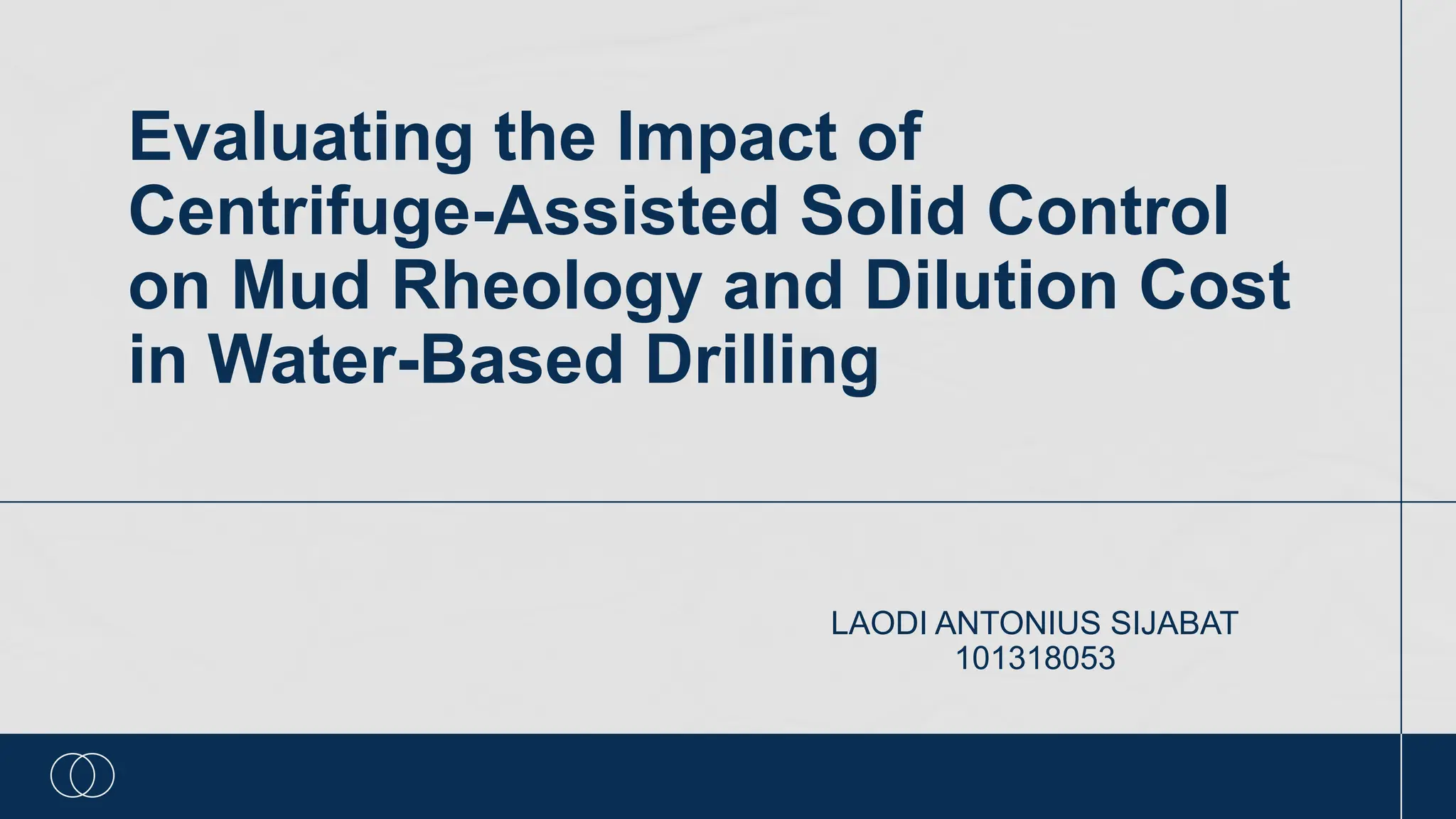 Evaluating the Impact of Centrifuge-Assisted Solid Control on Mud Rheology and Dilution Cost in Water-Based Drilling

LAODI ANTONIUS SIJABAT
101318053